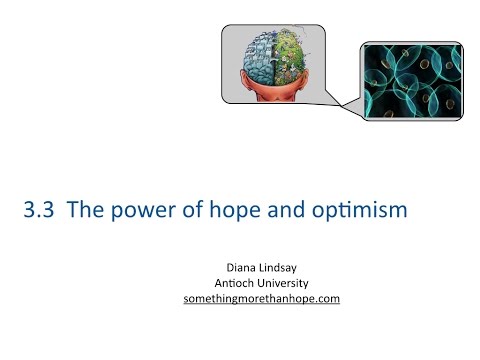 3.3 The power of hope and optimism

Diana Lindsay
Antioch University
somethingmorethanhope.com